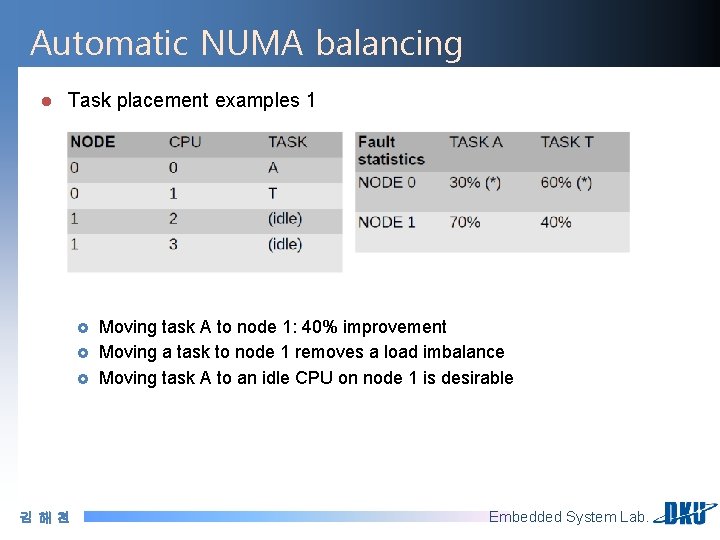 Automatic NUMA balancing

Task placement examples 1

| NODE | CPU | TASK |
|---|---|---|
| 0 | 0 | A |
| 0 | 1 | T |
| 1 | 2 | (idle) |
| 1 | 3 | (idle) |

| Fault statistics | TASK A | TASK T |
|---|---|---|
| NODE 0 | 30% (*) | 60% (*) |
| NODE 1 | 70% | 40% |

Moving task A to node 1: 40% improvement
Moving a task to node 1 removes a load imbalance
Moving task A to an idle CPU on node 1 is desirable

김 해 천

Embedded System Lab. DKU